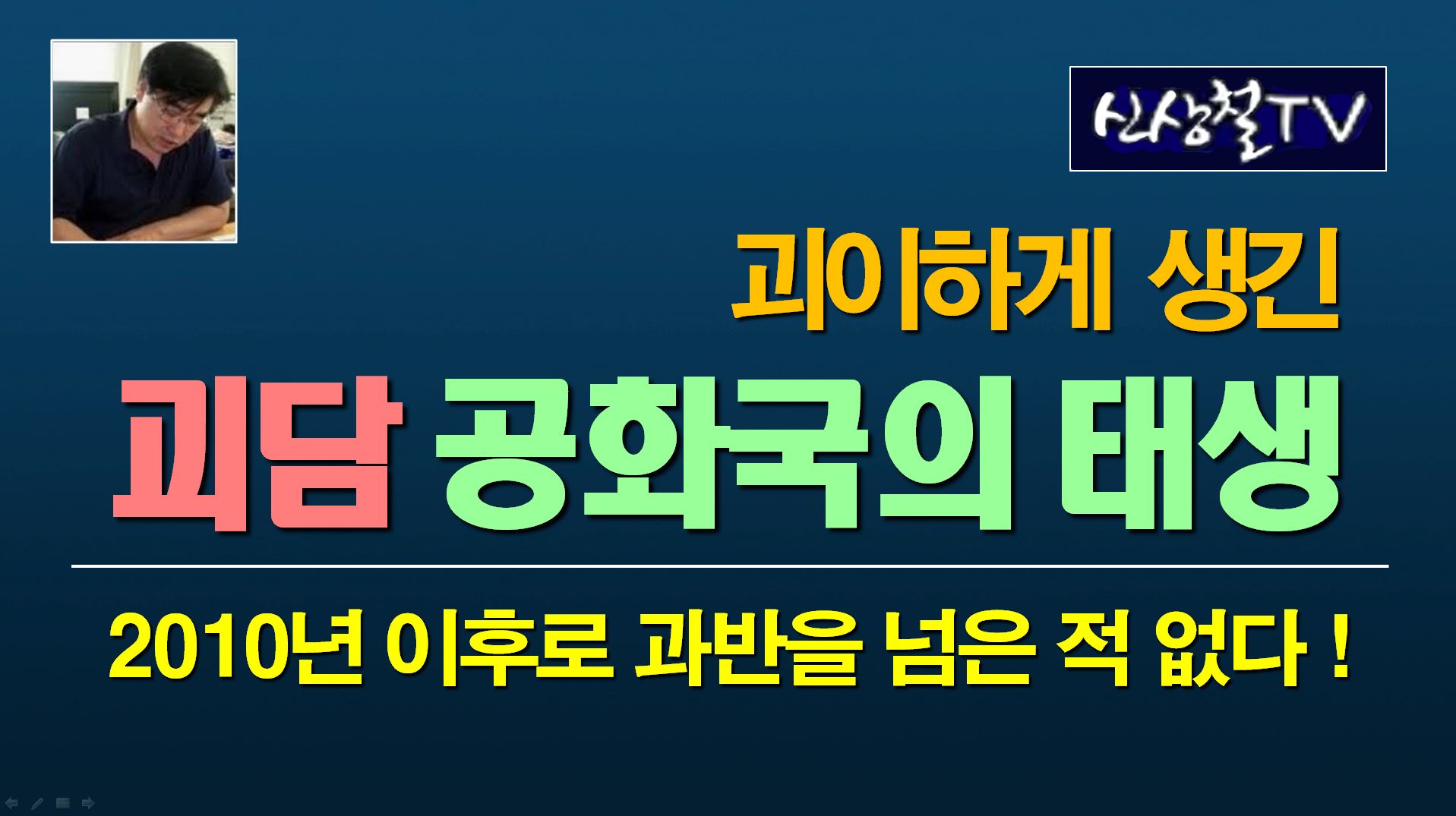 신상철TV

괴이하게 생긴

괴담 공화국의 태생

2010년 이후로 과반을 넘은 적 없다 !